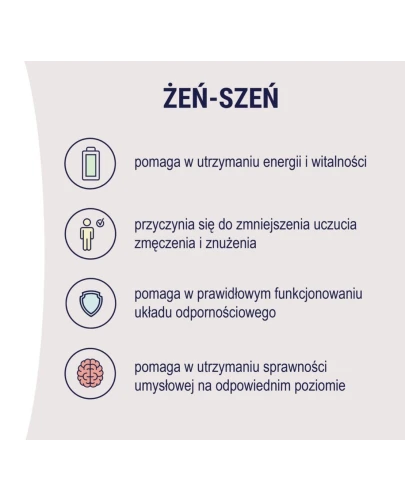 ŻEŃ-SZEŃ

pomaga w utrzymaniu energii i witalności

przyczynia się do zmniejszenia uczucia zmęczenia i znużenia

pomaga w prawidłowym funkcjonowaniu układu odpornościowego

pomaga w utrzymaniu sprawności umysłowej na odpowiednim poziomie